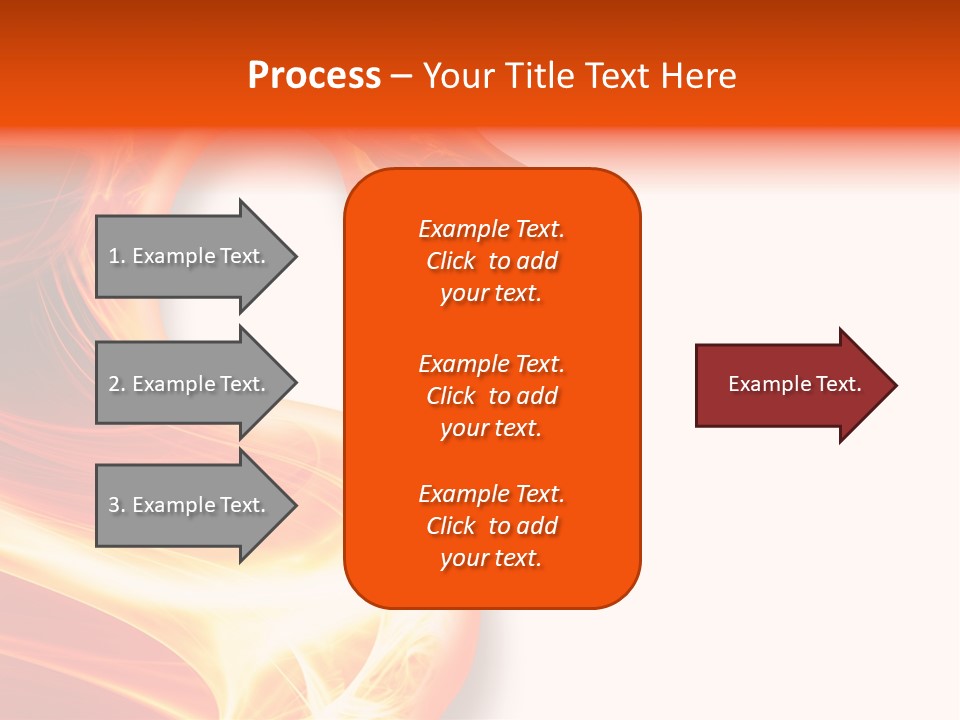 Process – Your Title Text Here

1. Example Text.

2. Example Text.

3. Example Text.

Example Text. Click to add your text.

Example Text. Click to add your text.

Example Text. Click to add your text.

Example Text.